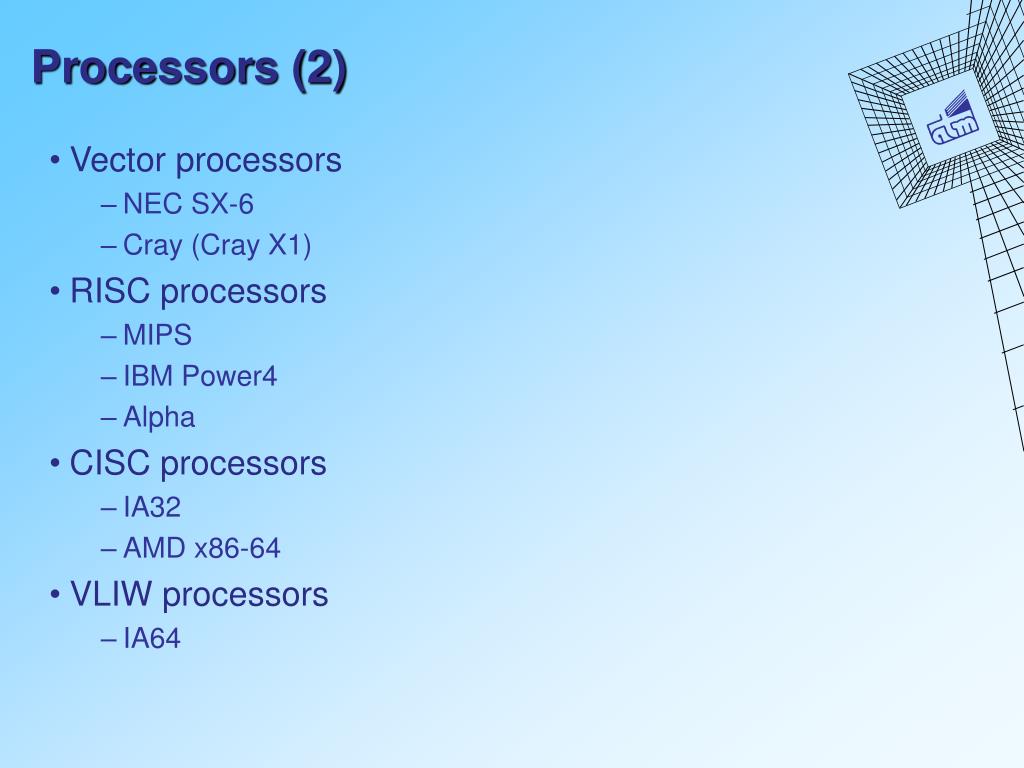 Processors (2)

• Vector processors
– NEC SX-6
– Cray (Cray X1)
• RISC processors
– MIPS
– IBM Power4
– Alpha
• CISC processors
– IA32
– AMD x86-64
• VLIW processors
– IA64